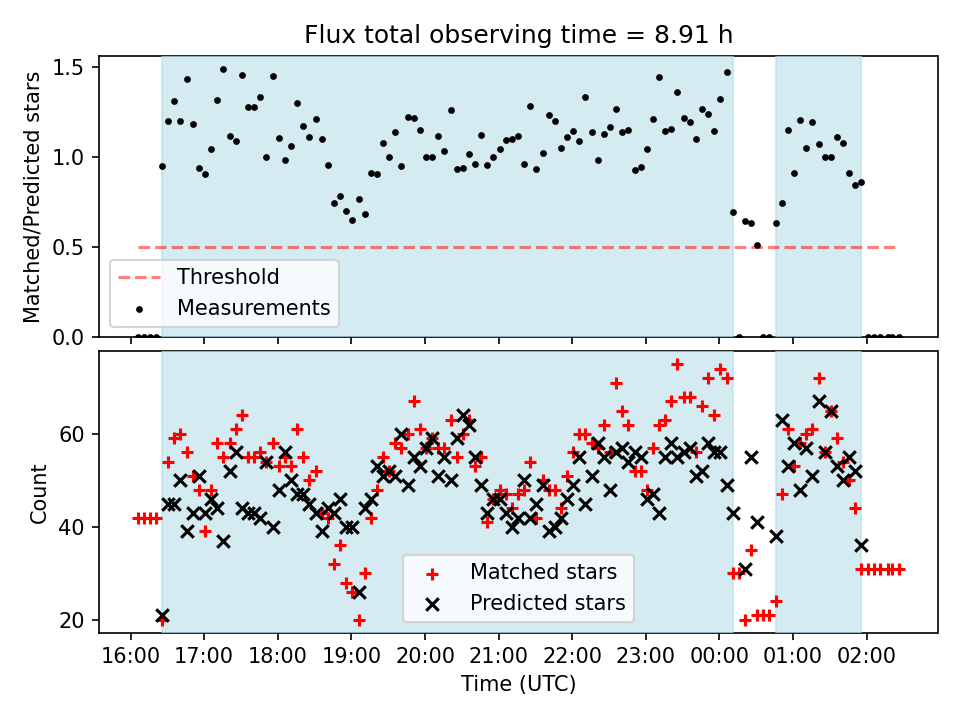 Flux total observing time = 8.91 h

Matched/Predicted stars

1.5
1.0
0.5
0.0

Threshold
Measurements

Count

60
40
20

Matched stars
Predicted stars

16:00
17:00
18:00
19:00
20:00
21:00
22:00
23:00
00:00
01:00
02:00

Time (UTC)